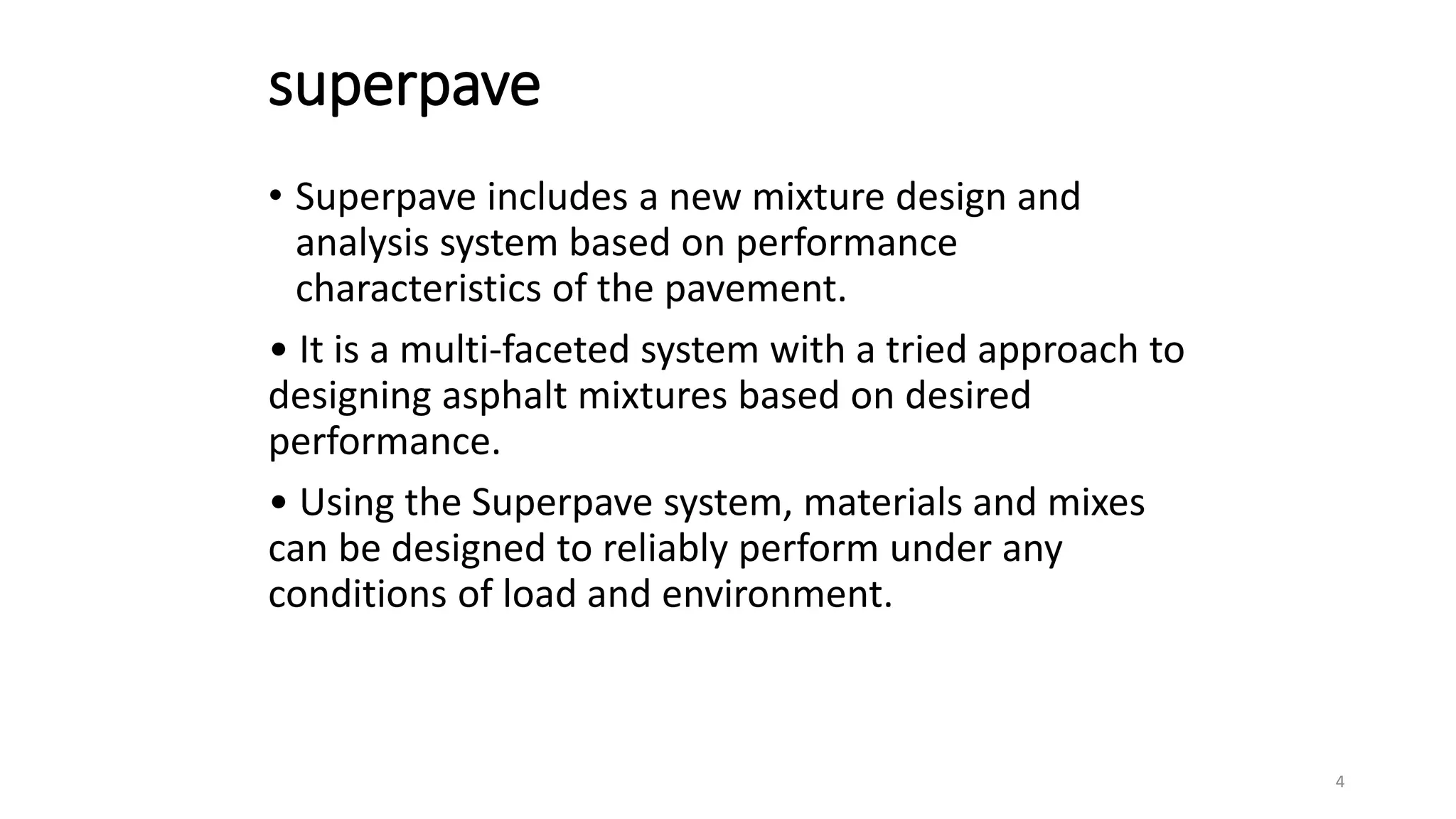 superpave

• Superpave includes a new mixture design and analysis system based on performance characteristics of the pavement.

• It is a multi-faceted system with a tried approach to designing asphalt mixtures based on desired performance.

• Using the Superpave system, materials and mixes can be designed to reliably perform under any conditions of load and environment.

4